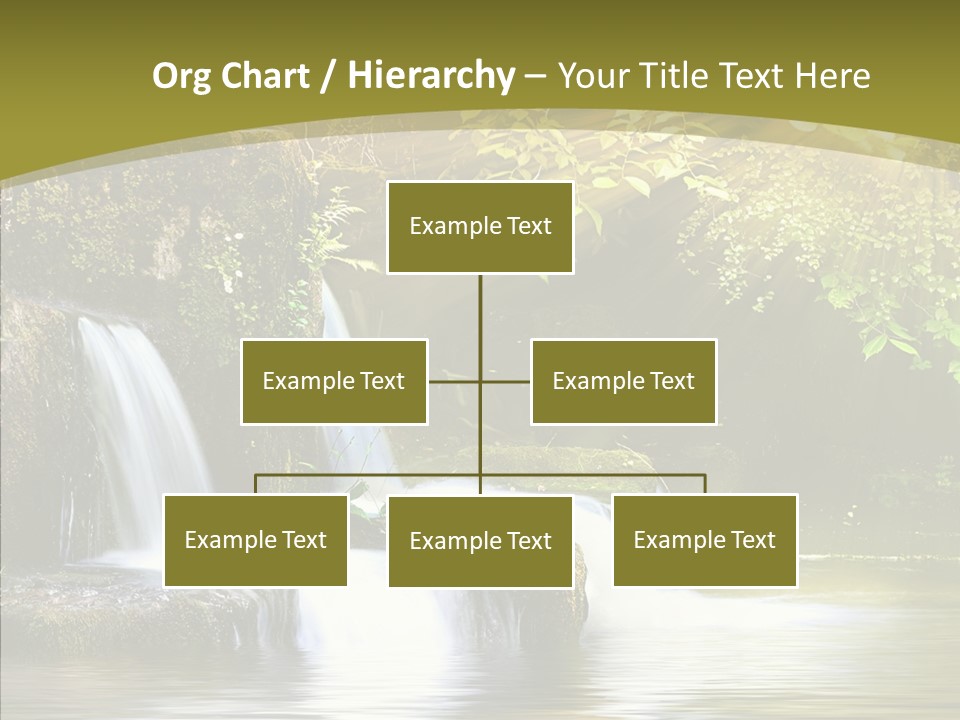 Org Chart / Hierarchy – Your Title Text Here

Example Text

Example Text

Example Text

Example Text

Example Text

Example Text